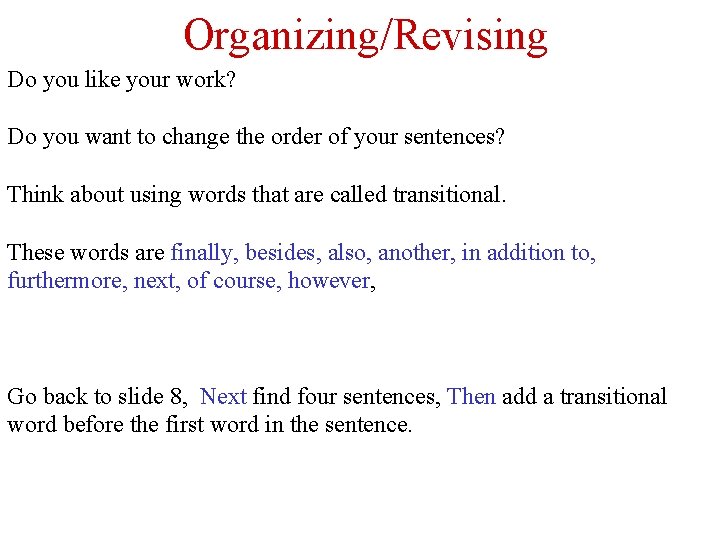 Organizing/Revising

Do you like your work?

Do you want to change the order of your sentences?

Think about using words that are called transitional.

These words are finally, besides, also, another, in addition to, furthermore, next, of course, however,

Go back to slide 8, Next find four sentences, Then add a transitional word before the first word in the sentence.